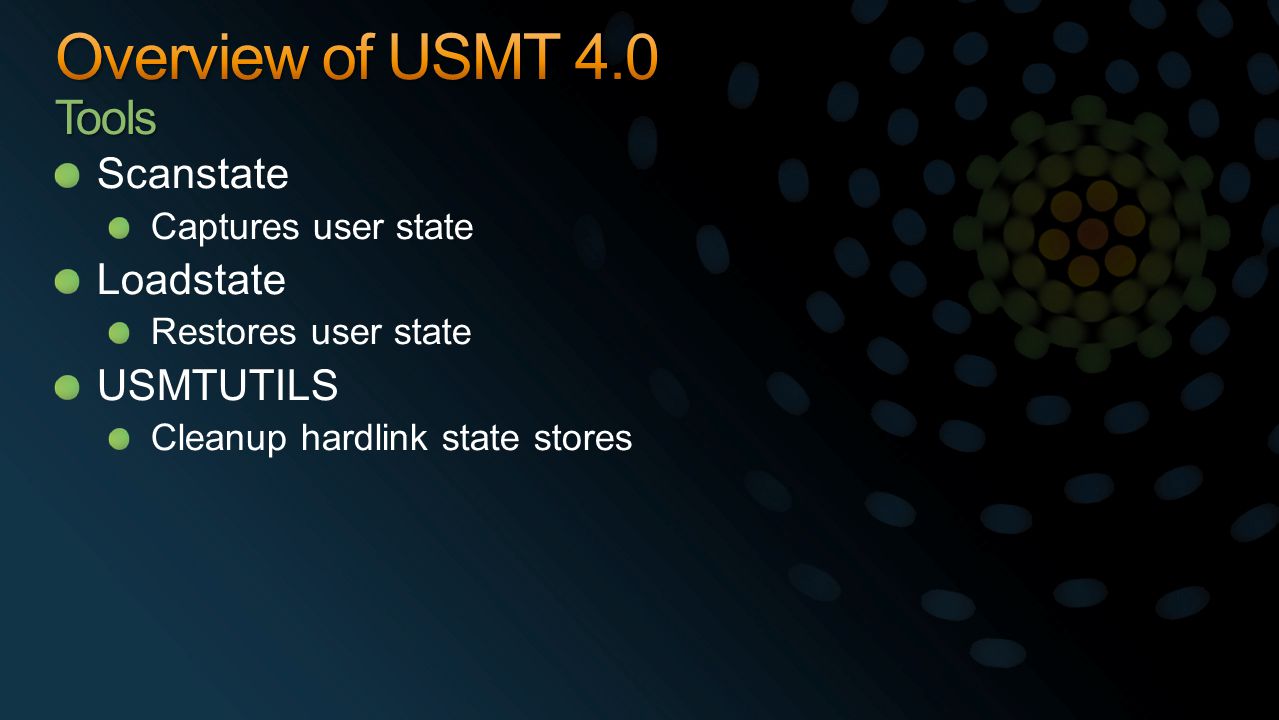 Overview of USMT 4.0
Tools

Scanstate
Captures user state
Loadstate
Restores user state
USMTUTILS
Cleanup hardlink state stores